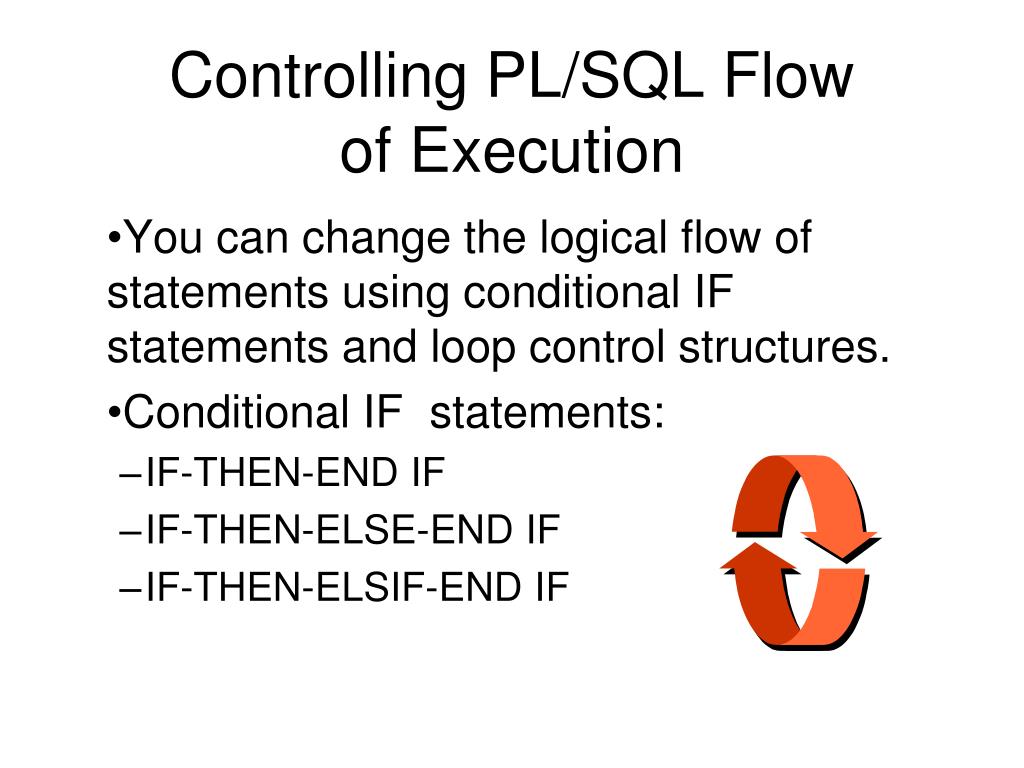 Controlling PL/SQL Flow of Execution

•You can change the logical flow of statements using conditional IF statements and loop control structures.

•Conditional IF statements:

–IF-THEN-END IF

–IF-THEN-ELSE-END IF

–IF-THEN-ELSIF-END IF